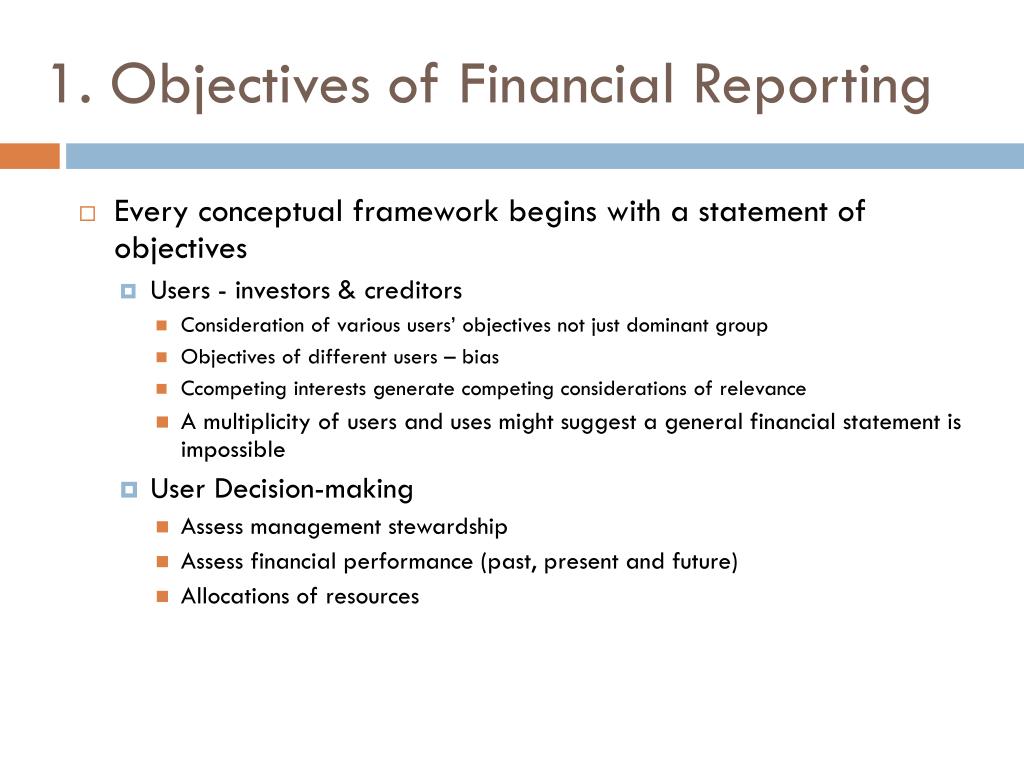 1. Objectives of Financial Reporting

Every conceptual framework begins with a statement of objectives

Users - investors & creditors

Consideration of various users' objectives not just dominant group

Objectives of different users – bias

Ccompeting interests generate competing considerations of relevance

A multiplicity of users and uses might suggest a general financial statement is impossible

User Decision-making

Assess management stewardship

Assess financial performance (past, present and future)

Allocations of resources